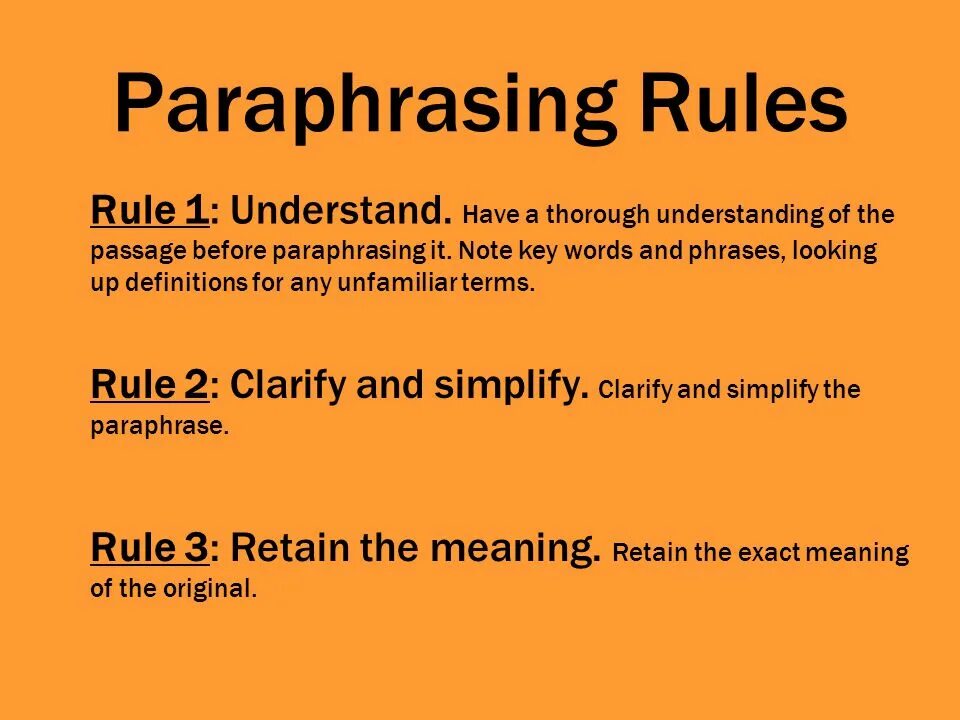 Paraphrasing Rules

Rule 1: Understand. Have a thorough understanding of the passage before paraphrasing it. Note key words and phrases, looking up definitions for any unfamiliar terms.

Rule 2: Clarify and simplify. Clarify and simplify the paraphrase.

Rule 3: Retain the meaning. Retain the exact meaning of the original.